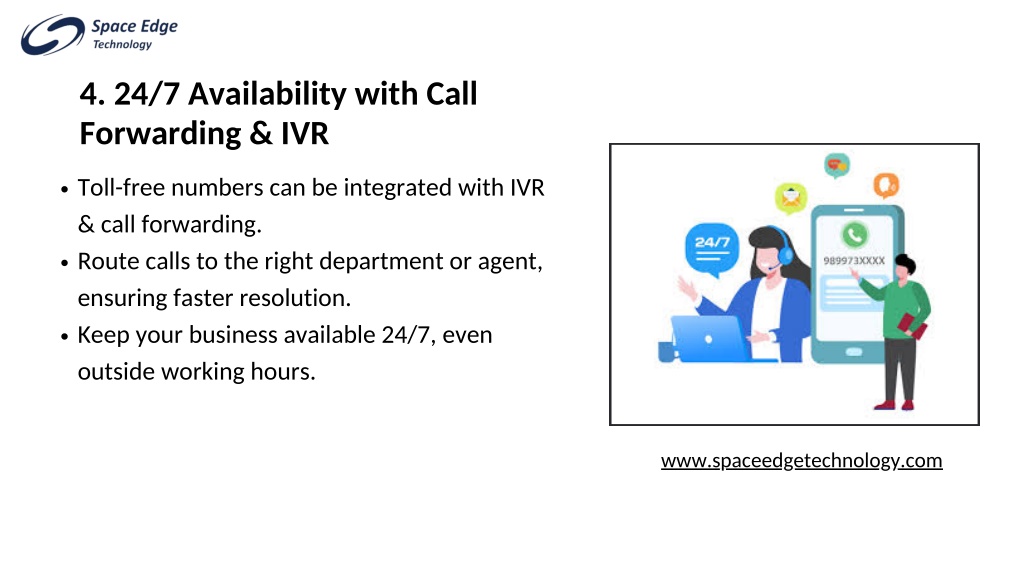 Space Edge
Technology

4. 24/7 Availability with Call Forwarding & IVR

• Toll-free numbers can be integrated with IVR & call forwarding.
• Route calls to the right department or agent, ensuring faster resolution.
• Keep your business available 24/7, even outside working hours.

24/7

989973XXXX

www.spaceedgetechnology.com